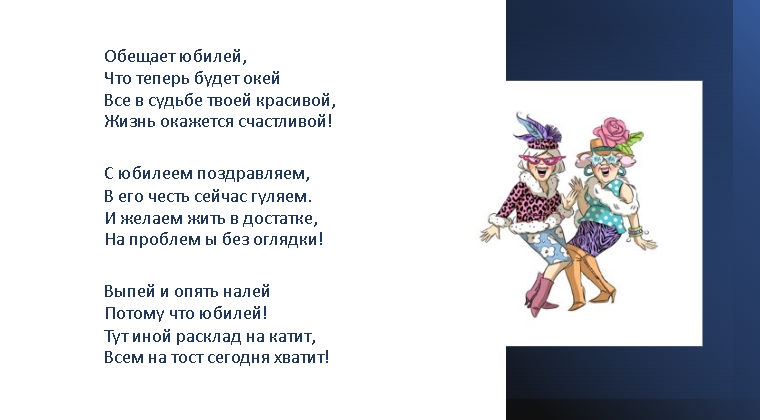 Обещает юбилей,
Что теперь будет окей
Все в судьбе твоей красивой,
Жизнь окажется счастливой!

С юбилеем поздравляем,
В его честь сейчас гуляем.
И желаем жить в достатке,
На проблем ы без оглядки!

Выпей и опять налей
Потому что юбилей!
Тут иной расклад на катит,
Всем на тост сегодня хватит!